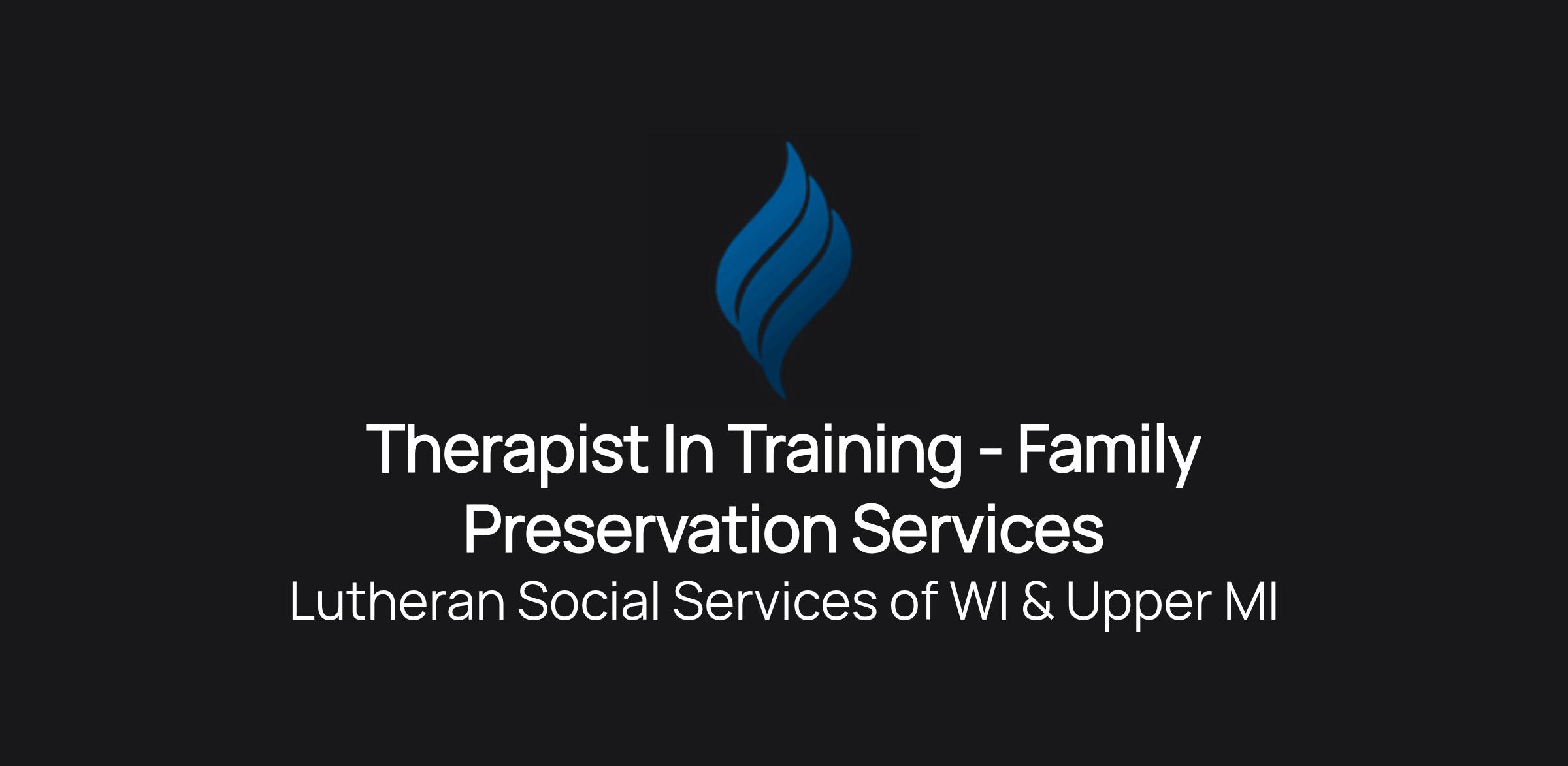 Therapist In Training - Family Preservation Services

Lutheran Social Services of WI & Upper MI